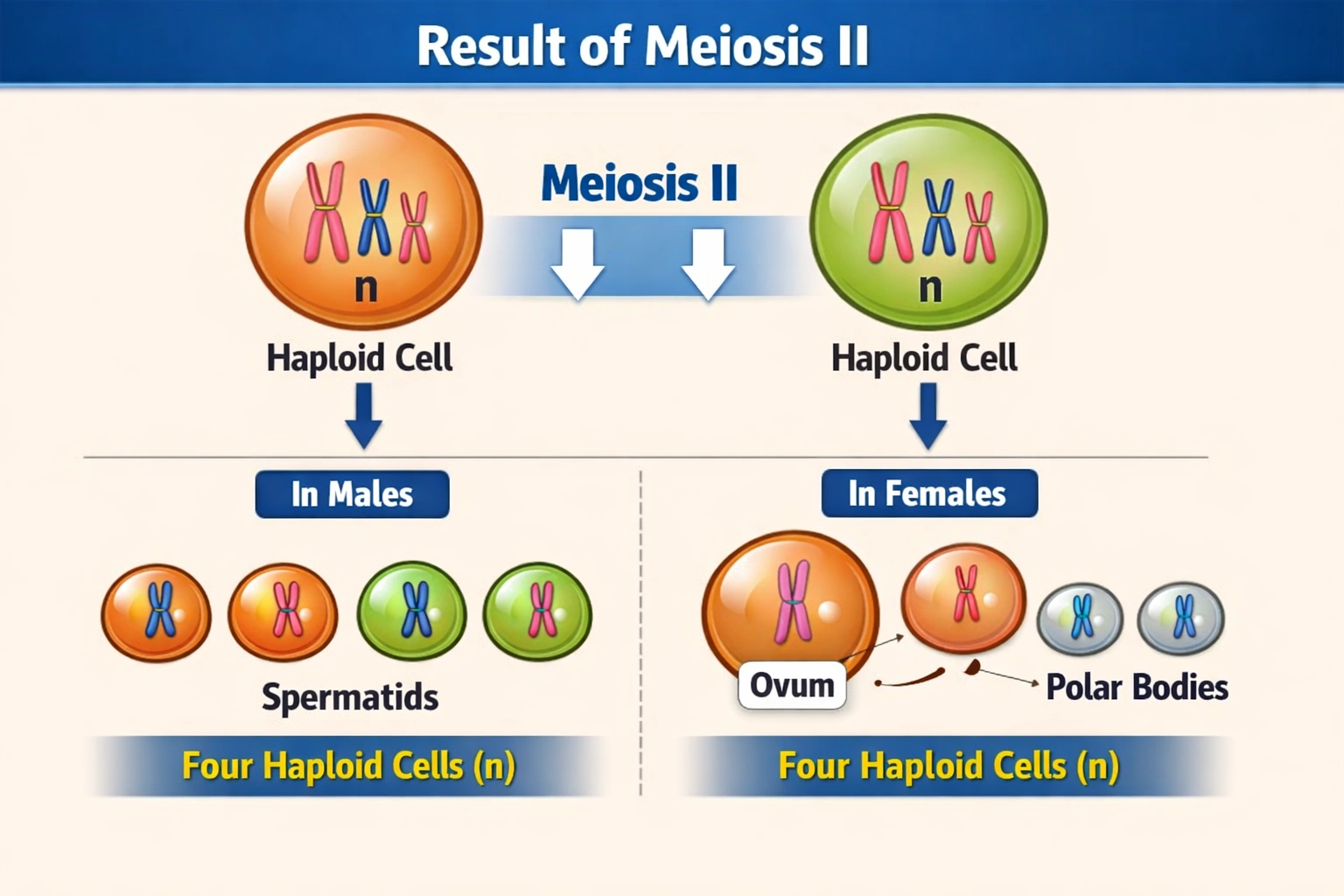 Result of Meiosis II

n

Haploid Cell

Meiosis II

n

Haploid Cell

In Males

Spermatids

Four Haploid Cells (n)

In Females

Ovum

Polar Bodies

Four Haploid Cells (n)